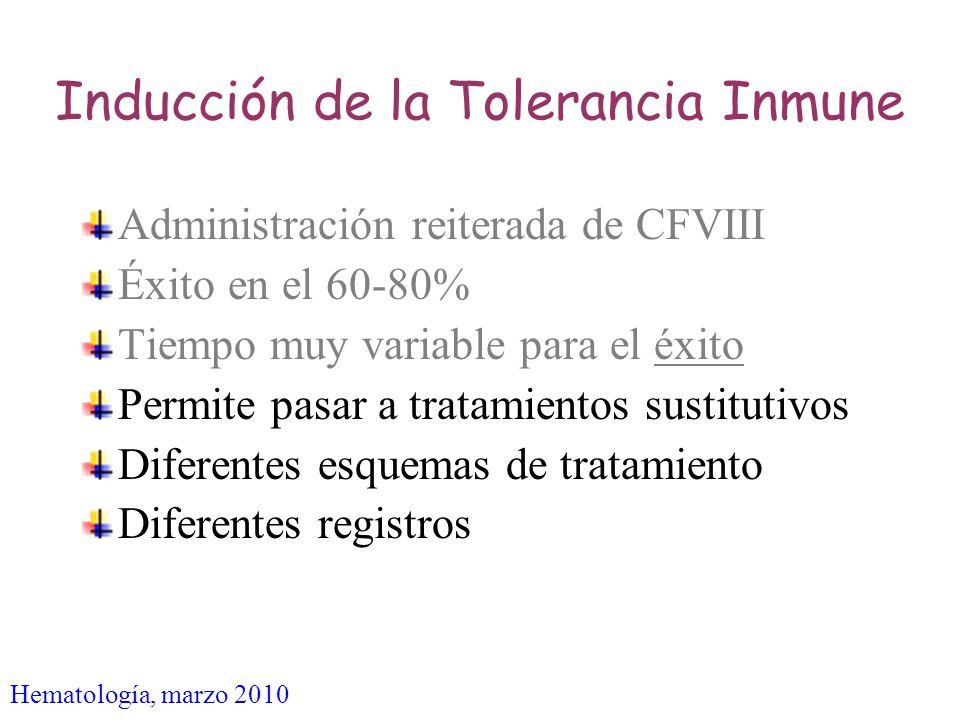 Inducción de la Tolerancia Inmune

Administración reiterada de CFVIII
Éxito en el 60-80%
Tiempo muy variable para el éxito
Permite pasar a tratamientos sustitutivos
Diferentes esquemas de tratamiento
Diferentes registros

Hematología, marzo 2010